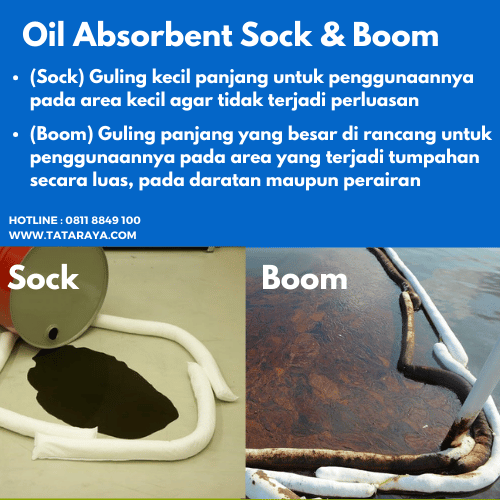 Oil Absorbent Sock & Boom

• (Sock) Guling kecil panjang untuk penggunaannya pada area kecil agar tidak terjadi perluasan

• (Boom) Guling panjang yang besar di rancang untuk penggunaannya pada area yang terjadi tumpahan secara luas, pada daratan maupun perairan

HOTLINE : 0811 8849 100
WWW.TATARAYA.COM

Sock

Boom